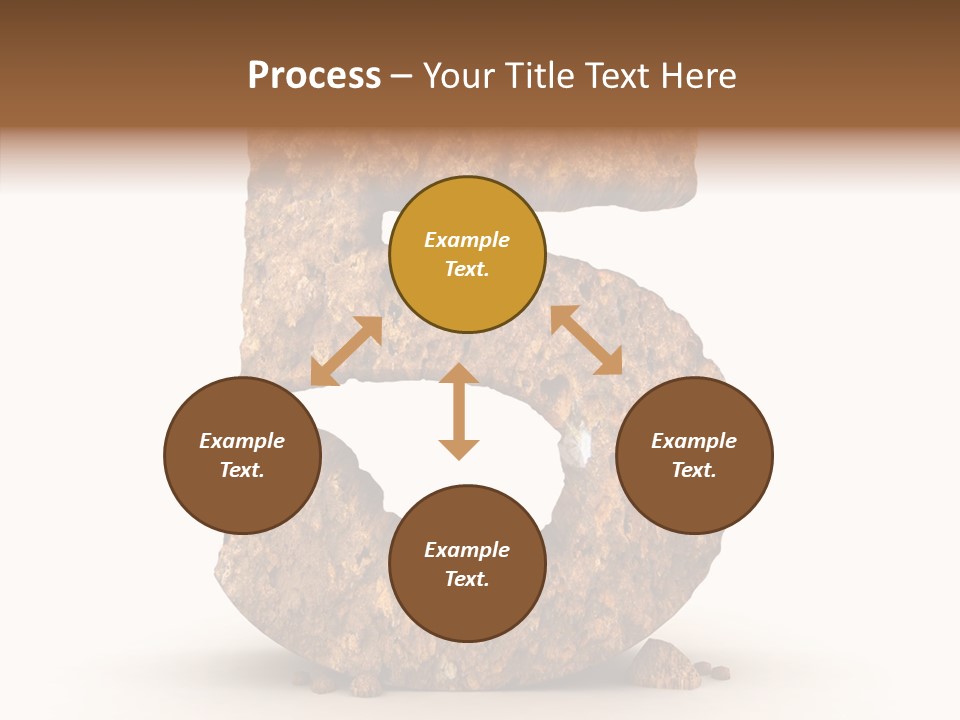 Process – Your Title Text Here

Example Text.

Example Text.

Example Text.

Example Text.